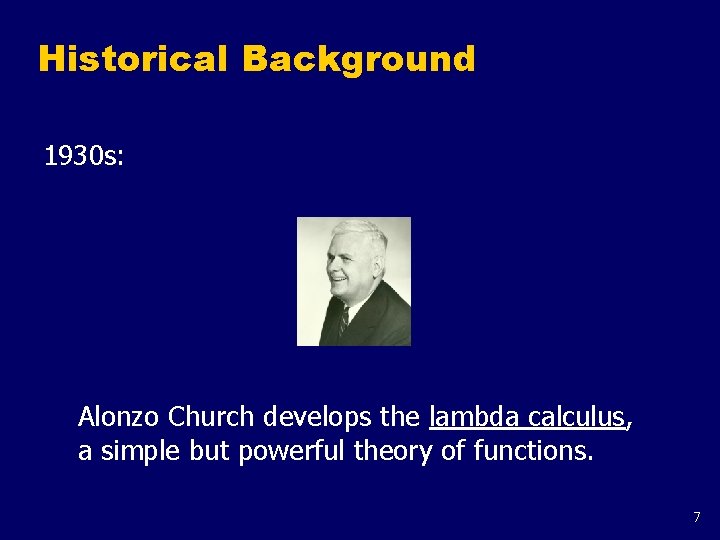 Historical Background

1930s:

Alonzo Church develops the lambda calculus, a simple but powerful theory of functions.

7